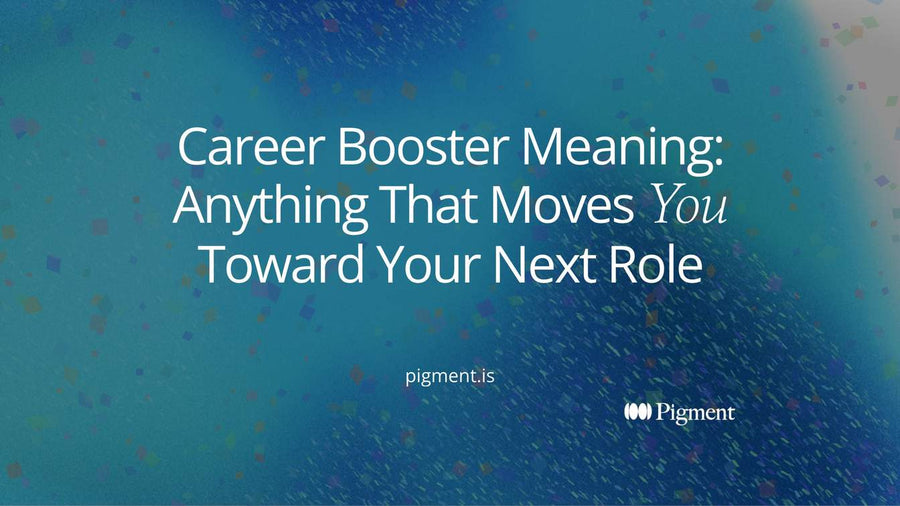 Career Booster Meaning: Anything That Moves You Toward Your Next Role

pigment.is

Pigment